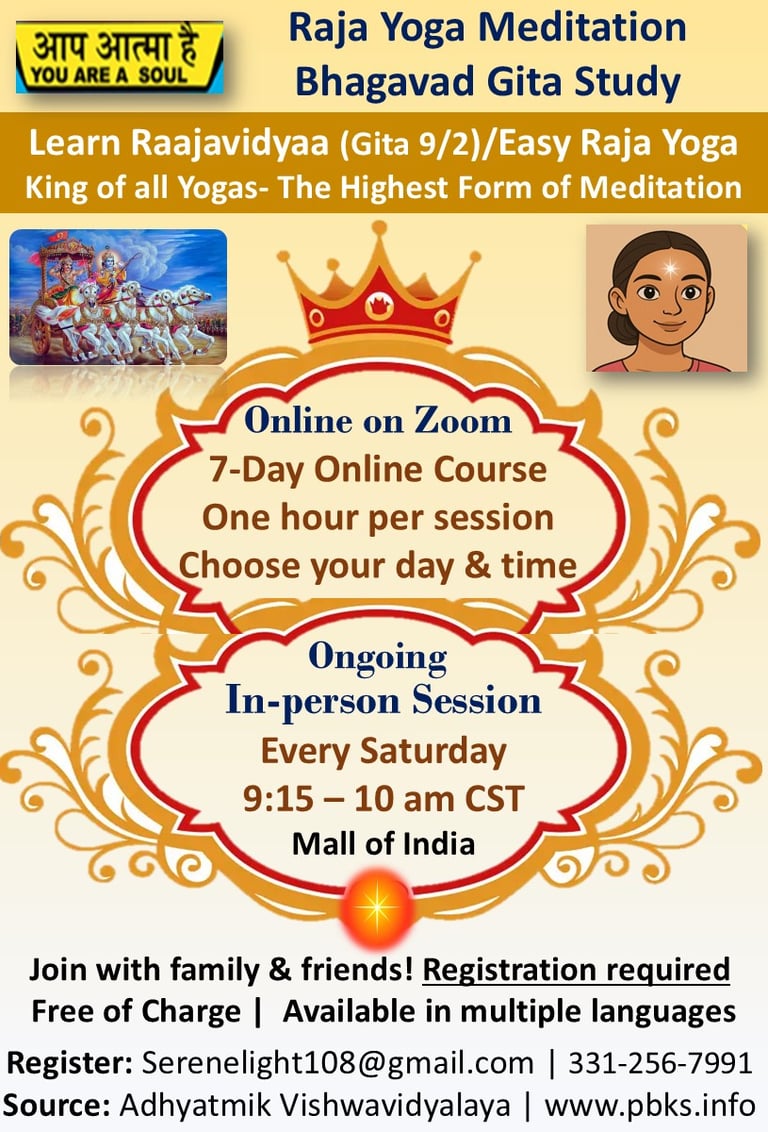 आप आत्मा है
YOU ARE A SOUL

Raja Yoga Meditation
Bhagavad Gita Study

Learn Raajavidyaa (Gita 9/2)/Easy Raja Yoga
King of all Yogas- The Highest Form of Meditation

Online on Zoom
7-Day Online Course
One hour per session
Choose your day & time

Ongoing
In-person Session
Every Saturday
9:15 – 10 am CST
Mall of India

Join with family & friends! Registration required
Free of Charge | Available in multiple languages

Register: Serenelight108@gmail.com | 331-256-7991
Source: Adhyatmik Vishwavidyalaya | www.pbks.info